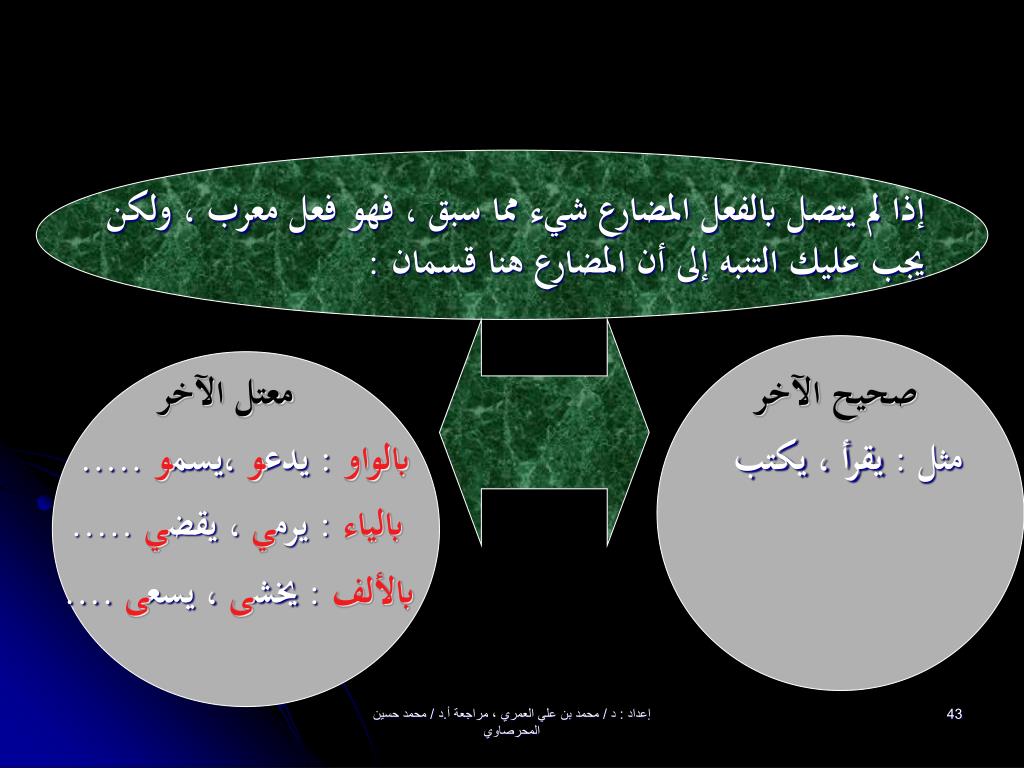 إذا لم يتصل بالفعل المضارع شيء مما سبق ، فهو فعل معرب ، ولكن يجب عليك التنبه إلى أن المضارع هنا قسمان :

صحيح الآخر

مثل : يقرأ ، يكتب

معتل الآخر

بالواو : يدعو ،يسمو .....

بالياء : يرمي ، يقضي .....

بالألف : يخشى ، يسعى ....

إعداد : د / محمد بن علي العمري ، مراجعة أ.د / محمد حسين المحرصاوي

43